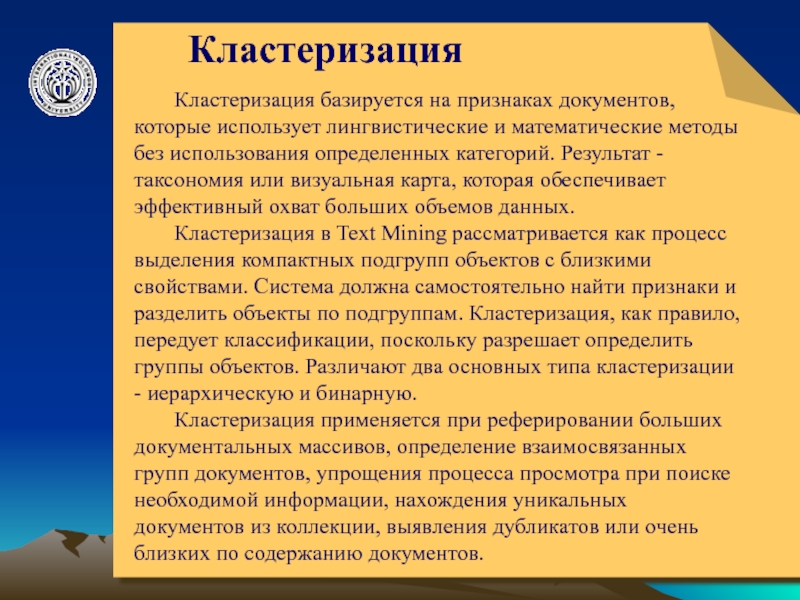 Кластеризация

Кластеризация базируется на признаках документов, которые использует лингвистические и математические методы без использования определенных категорий. Результат - таксономия или визуальная карта, которая обеспечивает эффективный охват больших объемов данных.

Кластеризация в Text Mining рассматривается как процесс выделения компактных подгрупп объектов с близкими свойствами. Система должна самостоятельно найти признаки и разделить объекты по подгруппам. Кластеризация, как правило, передует классификации, поскольку разрешает определить группы объектов. Различают два основных типа кластеризации - иерархическую и бинарную.

Кластеризация применяется при реферировании больших документальных массивов, определение взаимосвязанных групп документов, упрощения процесса просмотра при поиске необходимой информации, нахождения уникальных документов из коллекции, выявления дубликатов или очень близких по содержанию документов.